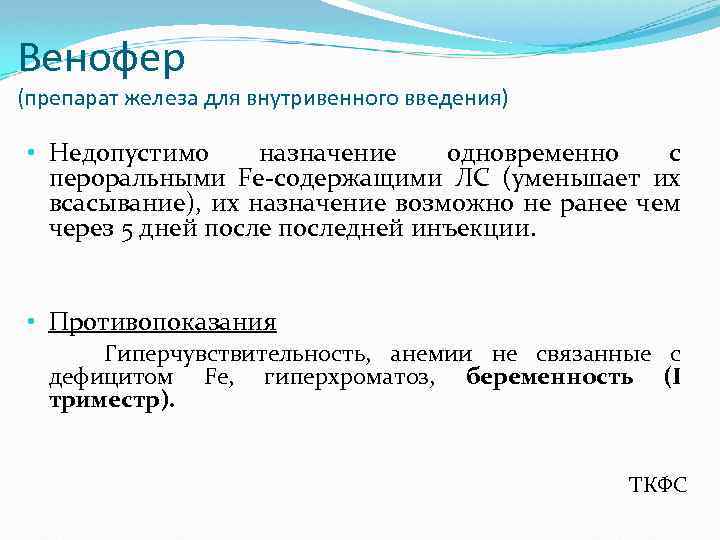 Венофер
(препарат железа для внутривенного введения)

• Недопустимо назначение одновременно с пероральными Fe-содержащими ЛС (уменьшает их всасывание), их назначение возможно не ранее чем через 5 дней после последней инъекции.

• Противопоказания

Гиперчувствительность, анемии не связанные с дефицитом Fe, гиперхроматоз, беременность (I триместр).

ТКФС